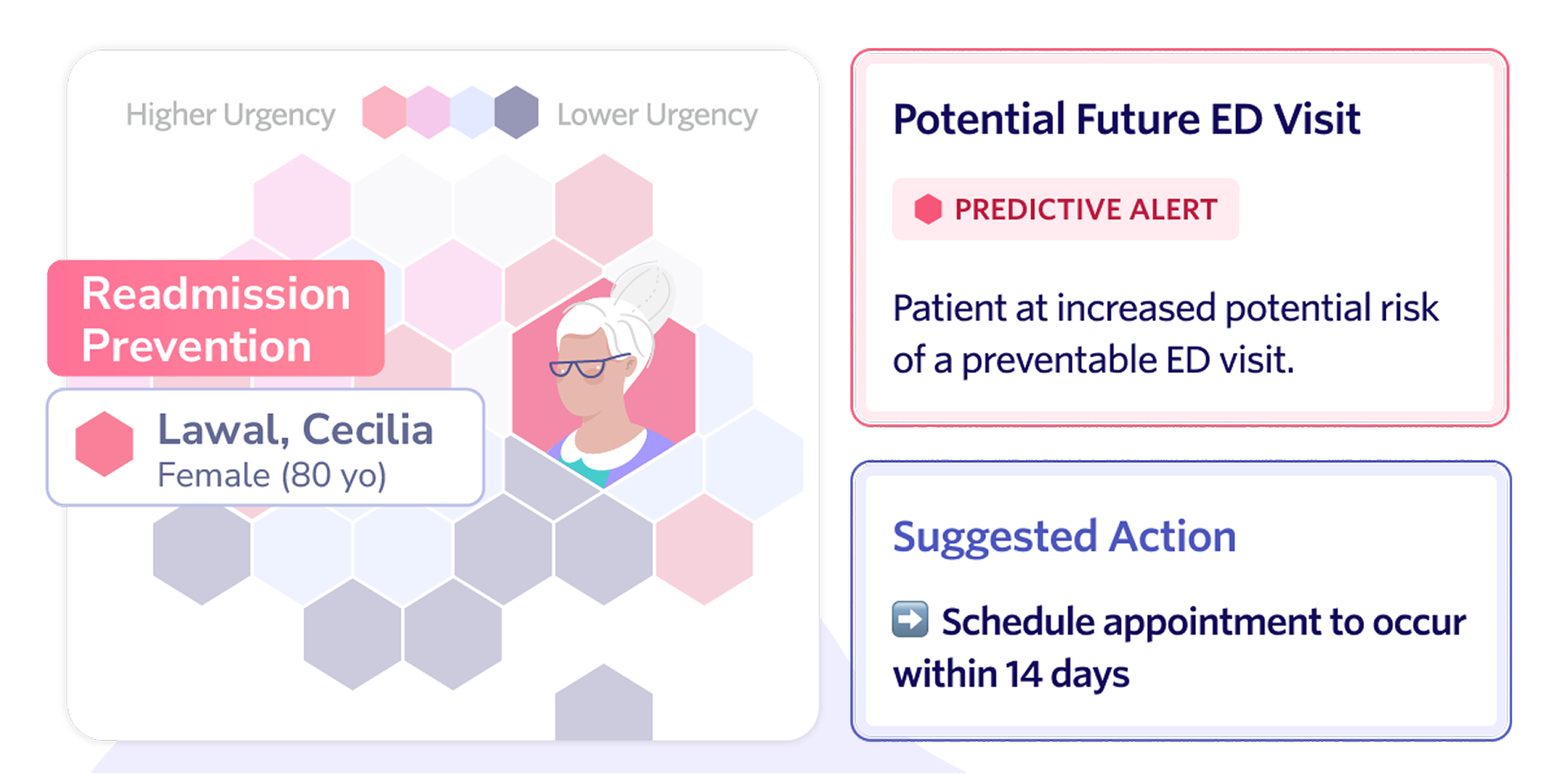 Higher Urgency

Lower Urgency

Readmission Prevention

Lawal, Cecilia
Female (80 yo)

Potential Future ED Visit

PREDICTIVE ALERT

Patient at increased potential risk of a preventable ED visit.

Suggested Action

➡️ Schedule appointment to occur within 14 days